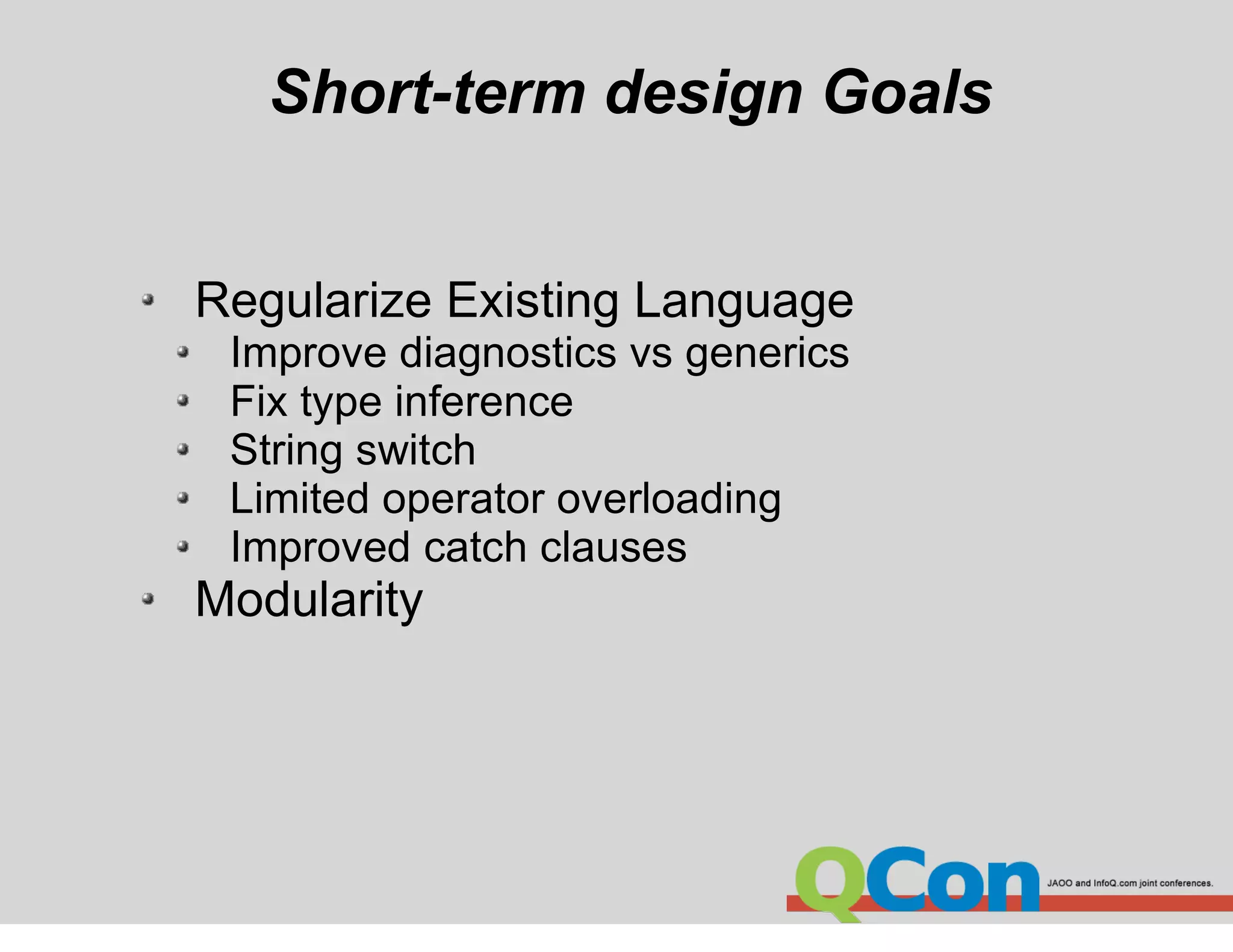 Short-term design Goals

- Regularize Existing Language
  - Improve diagnostics vs generics
  - Fix type inference
  - String switch
  - Limited operator overloading
  - Improved catch clauses
- Modularity

QCon

JAOO and InfoQ.com joint conferences.